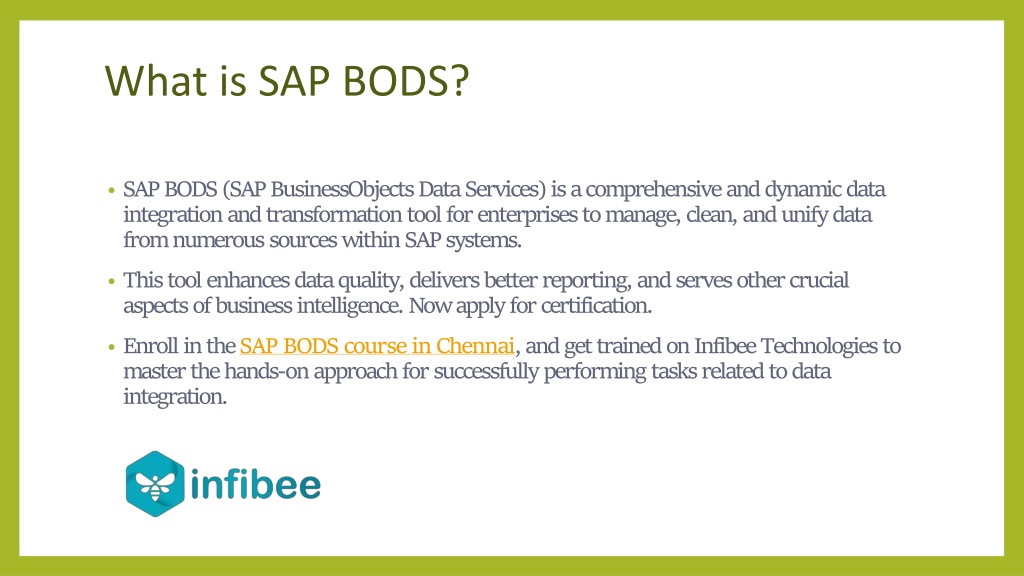 What is SAP BODS?

• SAP BODS (SAP BusinessObjects Data Services) is a comprehensive and dynamic data integration and transformation tool for enterprises to manage, clean, and unify data from numerous sources within SAP systems.

• This tool enhances data quality, delivers better reporting, and serves other crucial aspects of business intelligence. Now apply for certification.

• Enroll in the SAP BODS course in Chennai, and get trained on Infibee Technologies to master the hands-on approach for successfully performing tasks related to data integration.

infibee